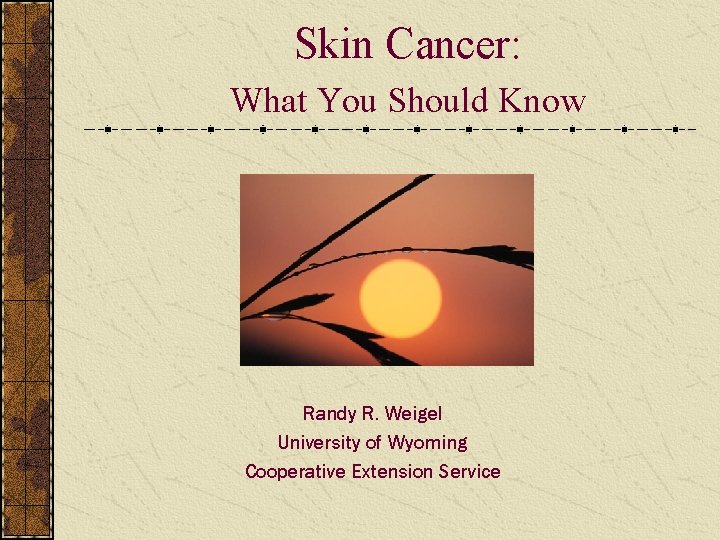 Skin Cancer:
What You Should Know

Randy R. Weigel
University of Wyoming
Cooperative Extension Service